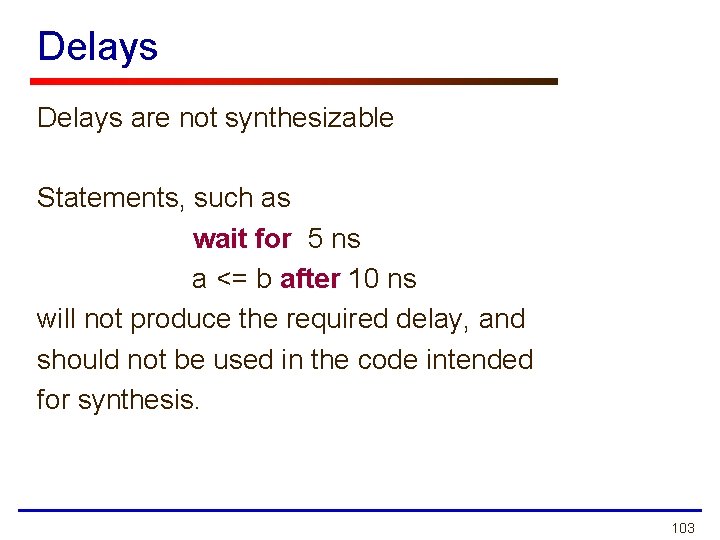 Delays

Delays are not synthesizable

Statements, such as
wait for 5 ns
a <= b after 10 ns
will not produce the required delay, and should not be used in the code intended for synthesis.

103